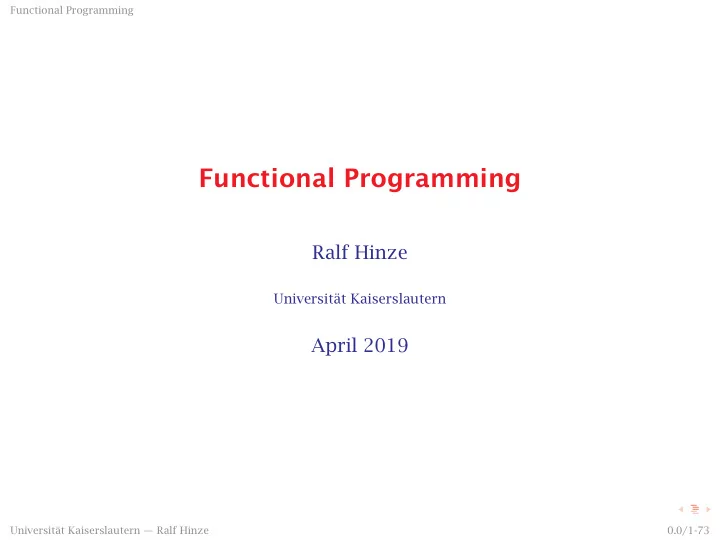 Functional Programming

Functional Programming

Ralf Hinze

Universität Kaiserslautern

April 2019

Universität Kaiserslautern — Ralf Hinze

0.0/1-73